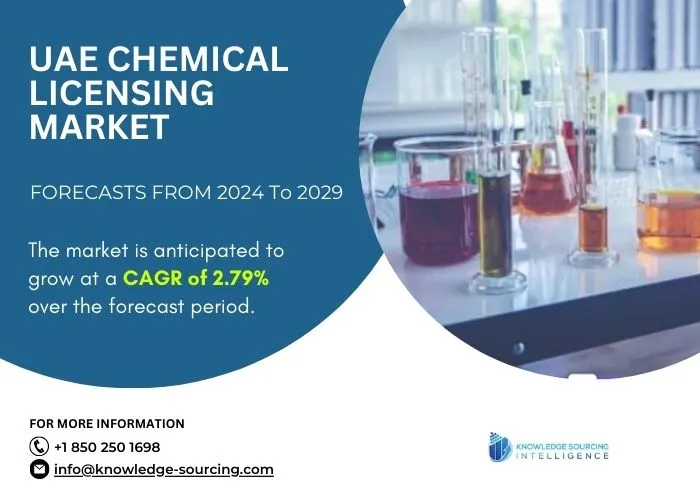 UAE CHEMICAL LICENSING MARKET

FORECASTS FROM 2024 To 2029

The market is anticipated to grow at a CAGR of 2.79% over the forecast period.

FOR MORE INFORMATION

+1 850 250 1698

info@knowledge-sourcing.com

KNOWLEDGE SOURCING INTELLIGENCE